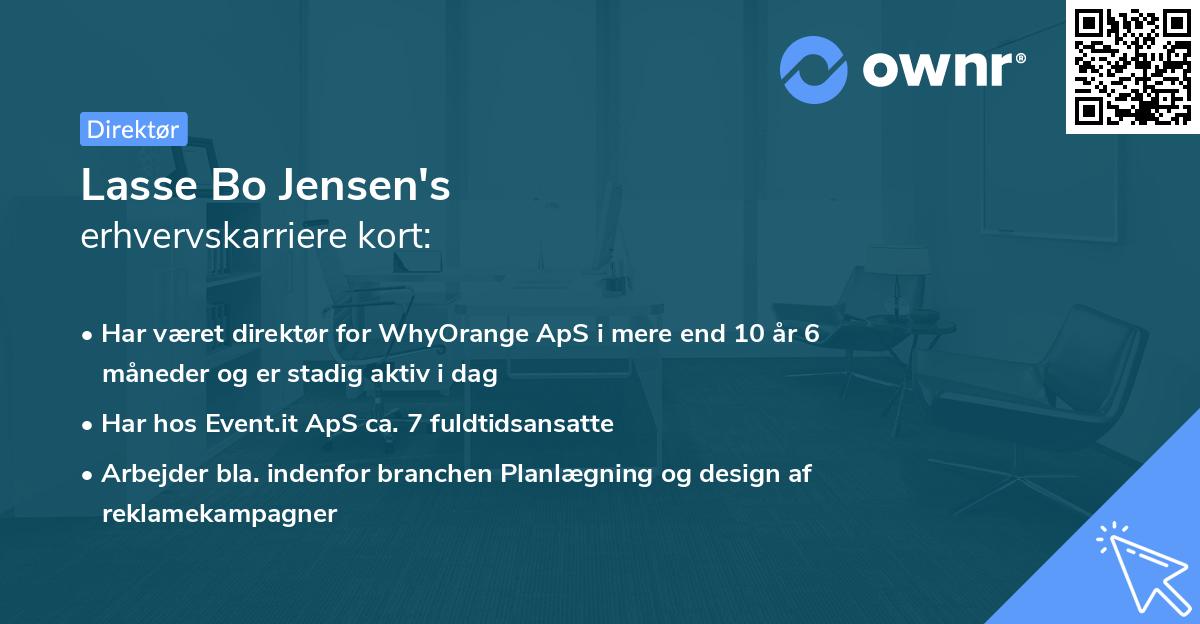 ownr®

Direktør

Lasse Bo Jensen's
erhvervskarriere kort:

• Har været direktør for WhyOrange ApS i mere end 10 år 6 måneder og er stadig aktiv i dag
• Har hos Event.it ApS ca. 7 fuldtidsansatte
• Arbejder bla. indenfor branchen Planlægning og design af reklamekampagner